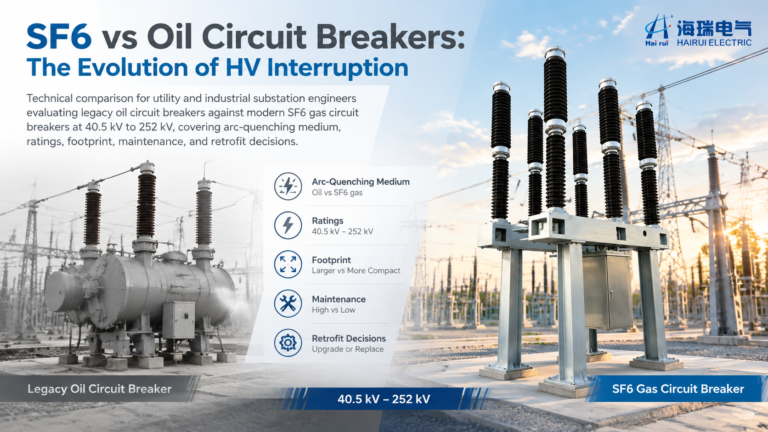 SF6 vs Oil Circuit Breakers:
The Evolution of HV Interruption

Hai rui 海瑞电气
HAIRUI ELECTRIC

Technical comparison for utility and industrial substation engineers evaluating legacy oil circuit breakers against modern SF6 gas circuit breakers at 40.5 kV to 252 kV, covering arc-quenching medium, ratings, footprint, maintenance, and retrofit decisions.

Arc-Quenching Medium
Oil vs SF6 gas

Ratings
40.5 kV – 252 kV

Footprint
Larger vs More Compact

Maintenance
High vs Low

Retrofit Decisions
Upgrade or Replace

Legacy Oil Circuit Breaker

40.5 kV – 252 kV

SF6 Gas Circuit Breaker